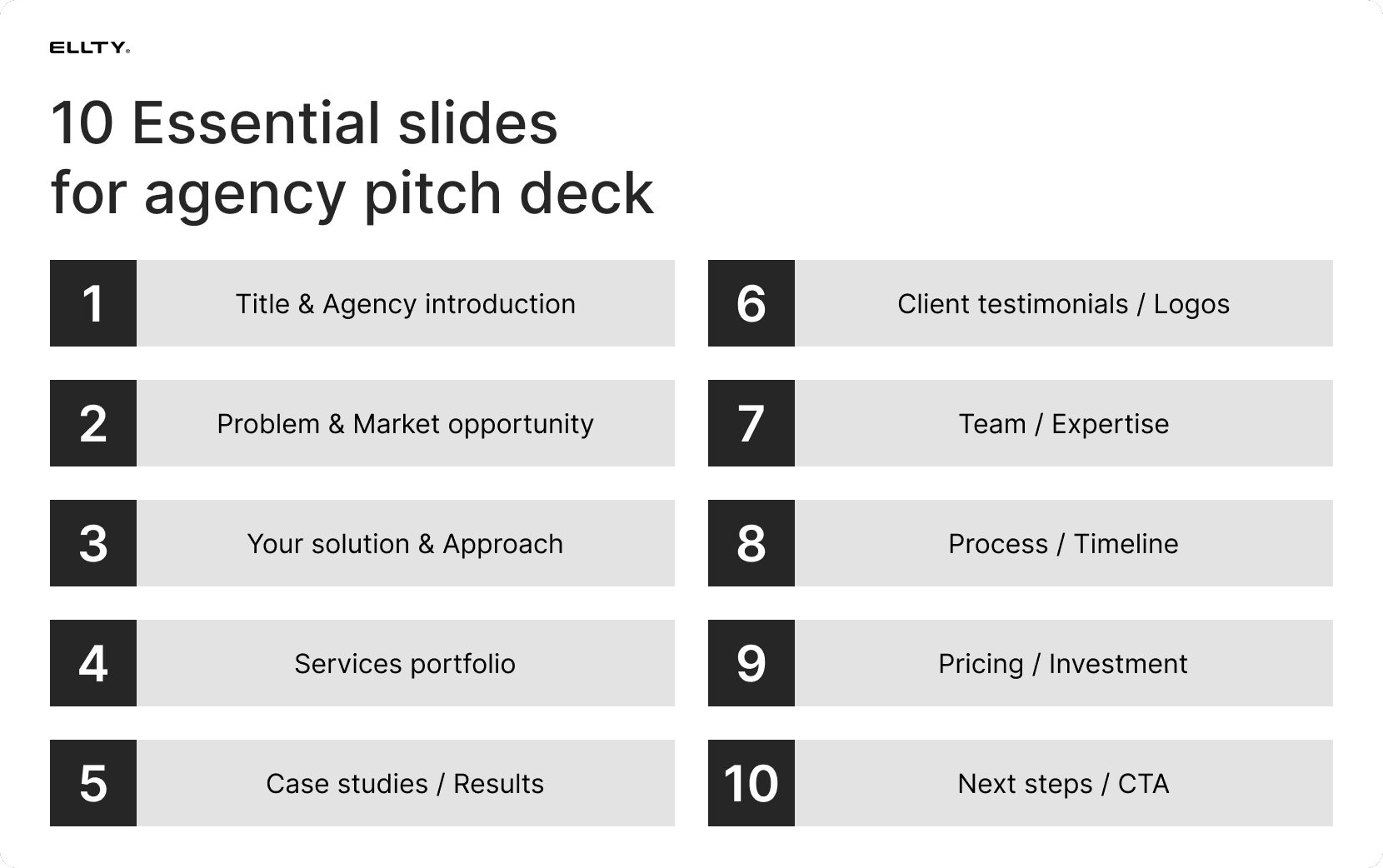 ELLTY.

10 Essential slides
for agency pitch deck

1 Title & Agency introduction

2 Problem & Market opportunity

3 Your solution & Approach

4 Services portfolio

5 Case studies / Results

6 Client testimonials / Logos

7 Team / Expertise

8 Process / Timeline

9 Pricing / Investment

10 Next steps / CTA